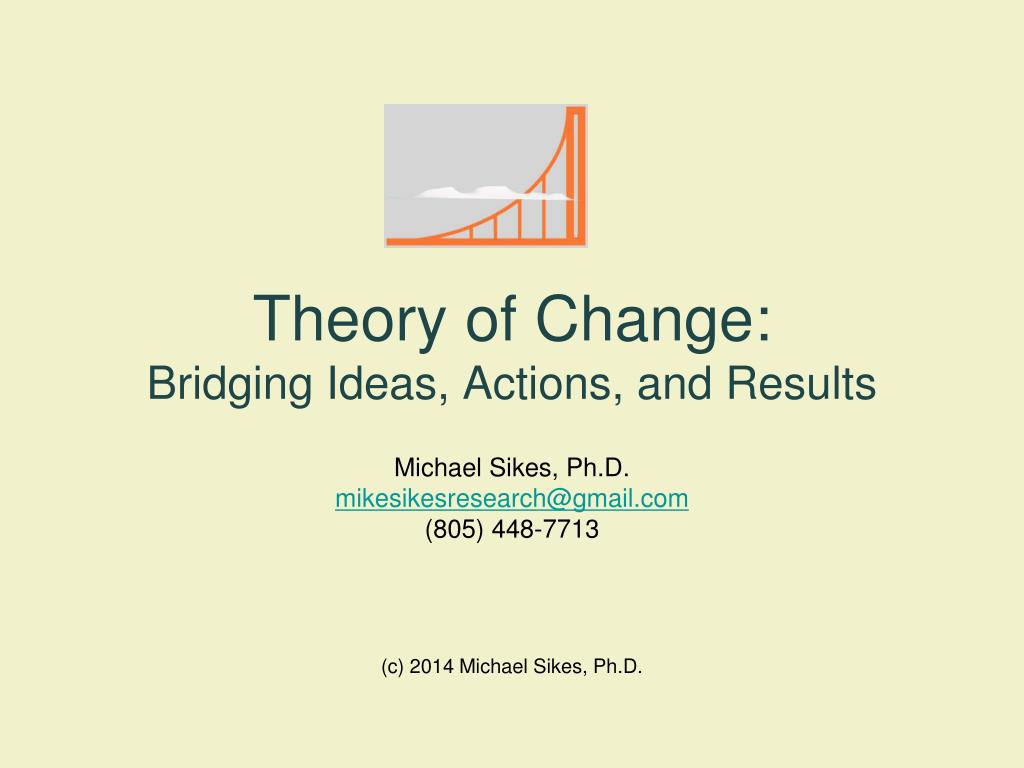 Theory of Change:
Bridging Ideas, Actions, and Results

Michael Sikes, Ph.D.
mikesikesresearch@gmail.com
(805) 448-7713

(c) 2014 Michael Sikes, Ph.D.